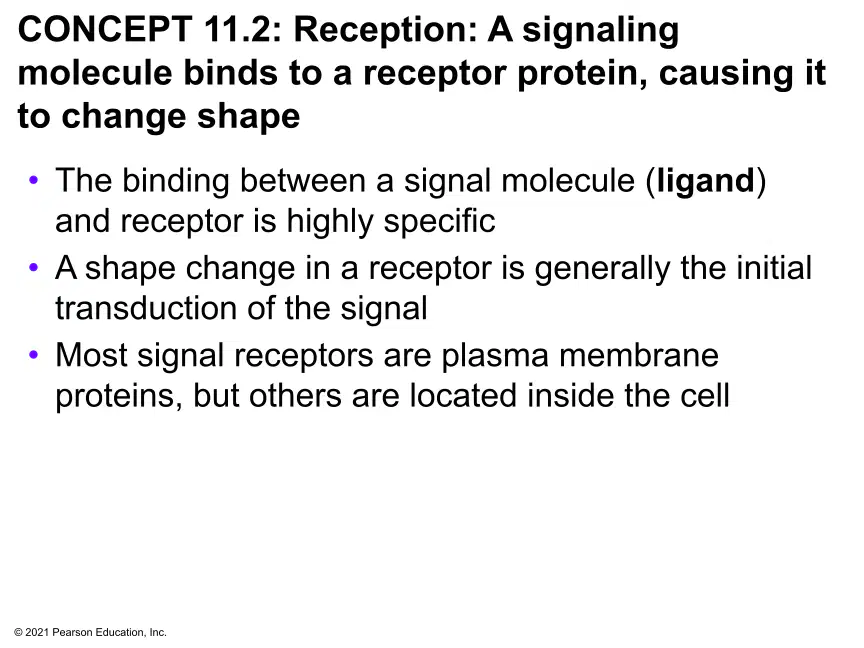 CONCEPT 11.2: Reception: A signaling molecule binds to a receptor protein, causing it to change shape

• The binding between a signal molecule (ligand) and receptor is highly specific
• A shape change in a receptor is generally the initial transduction of the signal
• Most signal receptors are plasma membrane proteins, but others are located inside the cell

© 2021 Pearson Education, Inc.